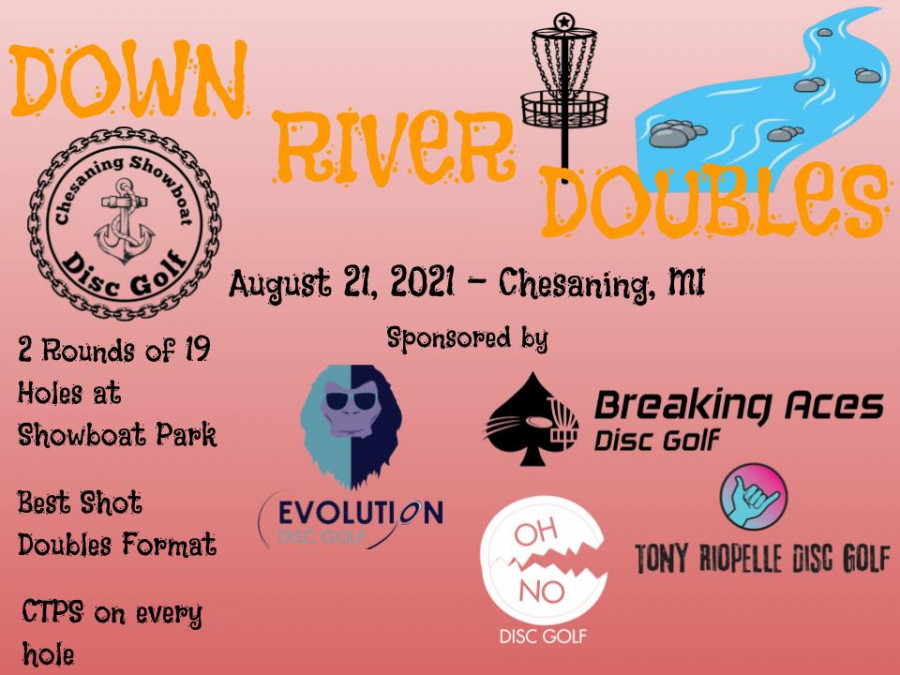 DOWN RIVER DOUBLES

Chesaning Showboat Disc Golf

August 21, 2021 - Chesaning, MI

Sponsored by

2 Rounds of 19 Holes at Showboat Park

Best Shot Doubles Format

CTPS on every hole

EVOLUTION DISC GOLF

Breaking Aces Disc Golf

OH NO DISC GOLF

TONY RIOPELLE DISC GOLF